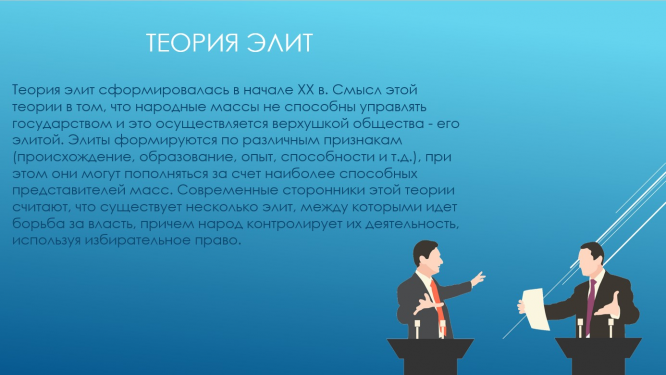 ТЕОРИЯ ЭЛИТ

Теория элит сформировалась в начале XX в. Смысл этой теории в том, что народные массы не способны управлять государством и это осуществляется верхушкой общества - его элитой. Элиты формируются по различным признакам (происхождение, образование, опыт, способности и т.д.), при этом они могут пополняться за счет наиболее способных представителей масс. Современные сторонники этой теории считают, что существует несколько элит, между которыми идет борьба за власть, причем народ контролирует их деятельность, используя избирательное право.